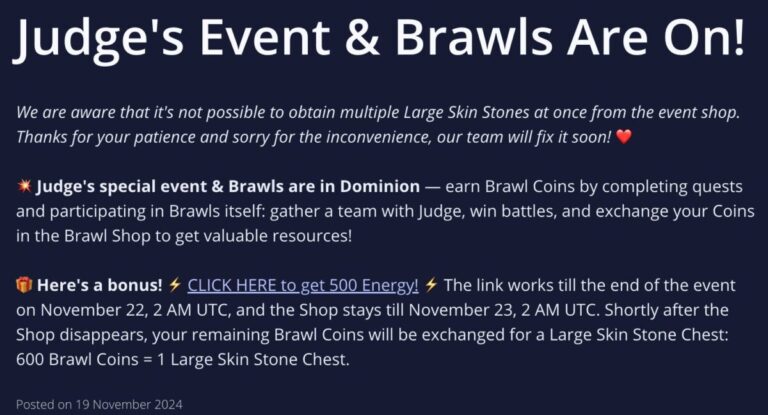 Judge's Event & Brawls Are On!

We are aware that it's not possible to obtain multiple Large Skin Stones at once from the event shop. Thanks for your patience and sorry for the inconvenience, our team will fix it soon! ❤️

💥 Judge's special event & Brawls are in Dominion — earn Brawl Coins by completing quests and participating in Brawls itself: gather a team with Judge, win battles, and exchange your Coins in the Brawl Shop to get valuable resources!

🎁 Here's a bonus! ⚡ CLICK HERE to get 500 Energy! ⚡ The link works till the end of the event on November 22, 2 AM UTC, and the Shop stays till November 23, 2 AM UTC. Shortly after the Shop disappears, your remaining Brawl Coins will be exchanged for a Large Skin Stone Chest: 600 Brawl Coins = 1 Large Skin Stone Chest.

Posted on 19 November 2024